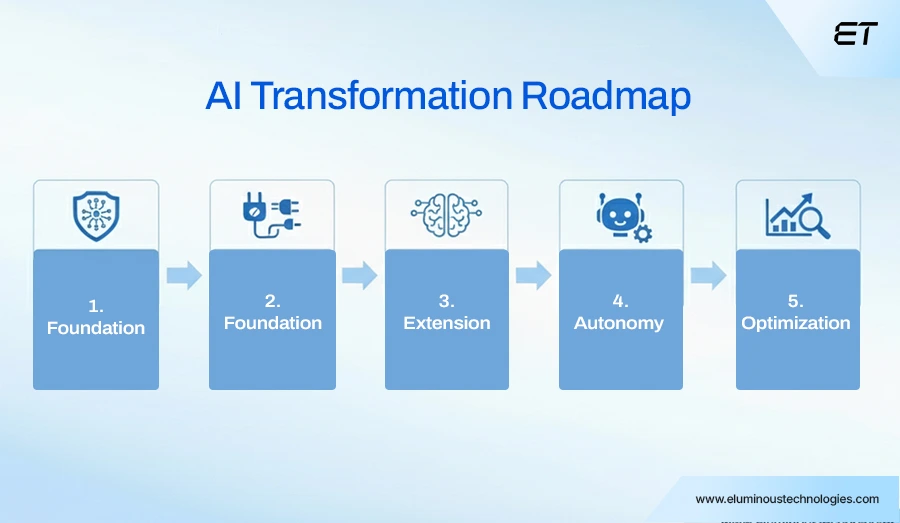 ET

AI Transformation Roadmap

1. Foundation

2. Foundation

3. Extension

4. Autonomy

5. Optimization

www.eluminoustechnologies.com